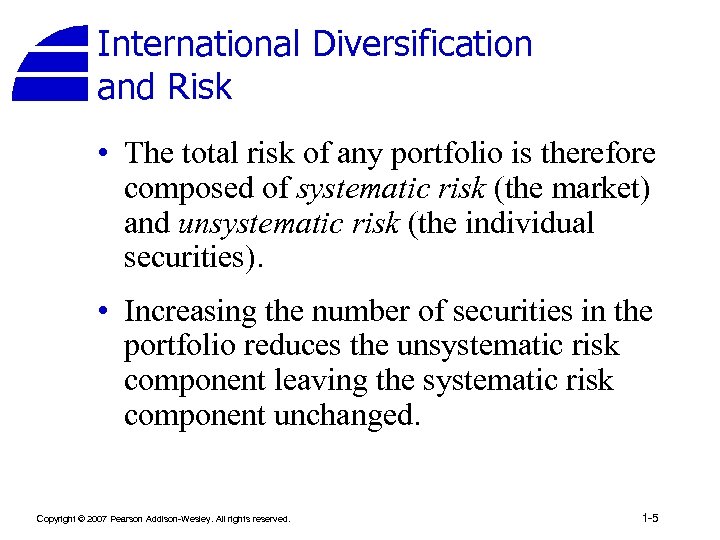 International Diversification and Risk

• The total risk of any portfolio is therefore composed of systematic risk (the market) and unsystematic risk (the individual securities).

• Increasing the number of securities in the portfolio reduces the unsystematic risk component leaving the systematic risk component unchanged.

Copyright © 2007 Pearson Addison-Wesley. All rights reserved.

1-5